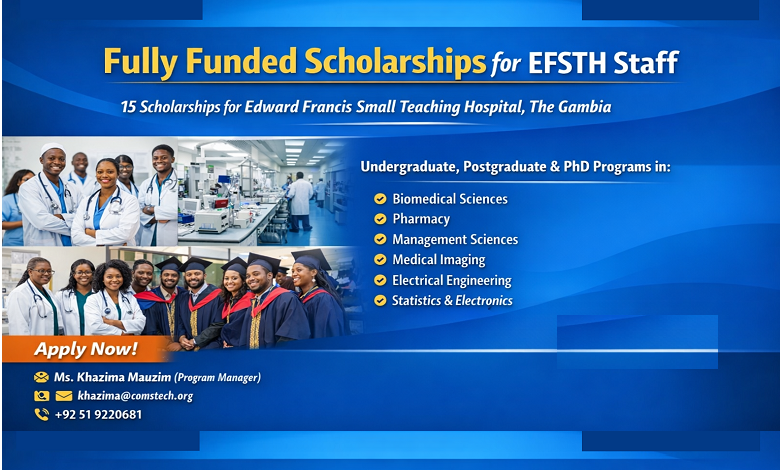 Fully Funded Scholarships for EFSTH Staff

15 Scholarships for Edward Francis Small Teaching Hospital, The Gambia

Undergraduate, Postgraduate & PhD Programs in:

Biomedical Sciences
Pharmacy
Management Sciences
Medical Imaging
Electrical Engineering
Statistics & Electronics

Apply Now!

Ms. Khazima Mauzim (Program Manager)
khazima@comstech.org
+92 51 9220681